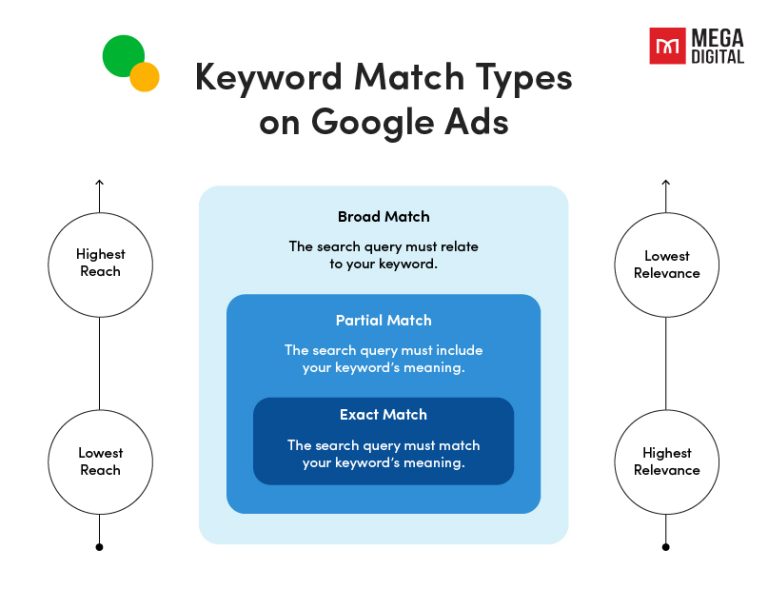 MEGA DIGITAL

Keyword Match Types on Google Ads

Highest Reach

Lowest Reach

Broad Match

The search query must relate to your keyword.

Partial Match

The search query must include your keyword's meaning.

Exact Match

The search query must match your keyword's meaning.

Lowest Relevance

Highest Relevance